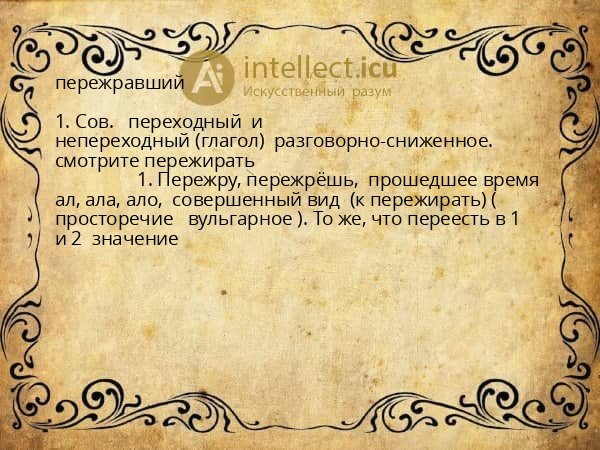 Ai intellect.icu
Искусственный разум

пережравший

1. Сов. переходный и непереходный (глагол) разговорно-сниженное. смотрите пережирать

1. Пережру, пережрёшь, прошедшее время ал, ала, ало, совершенный вид (к пережирать) ( просторечие вульгарное ). То же, что переесть в 1 и 2 значение